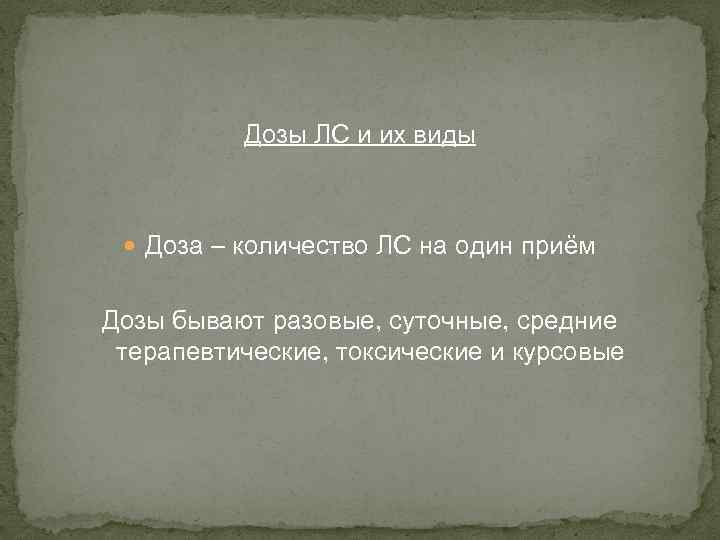 Дозы ЛС и их виды

Доза – количество ЛС на один приём

Дозы бывают разовые, суточные, средние терапевтические, токсические и курсовые